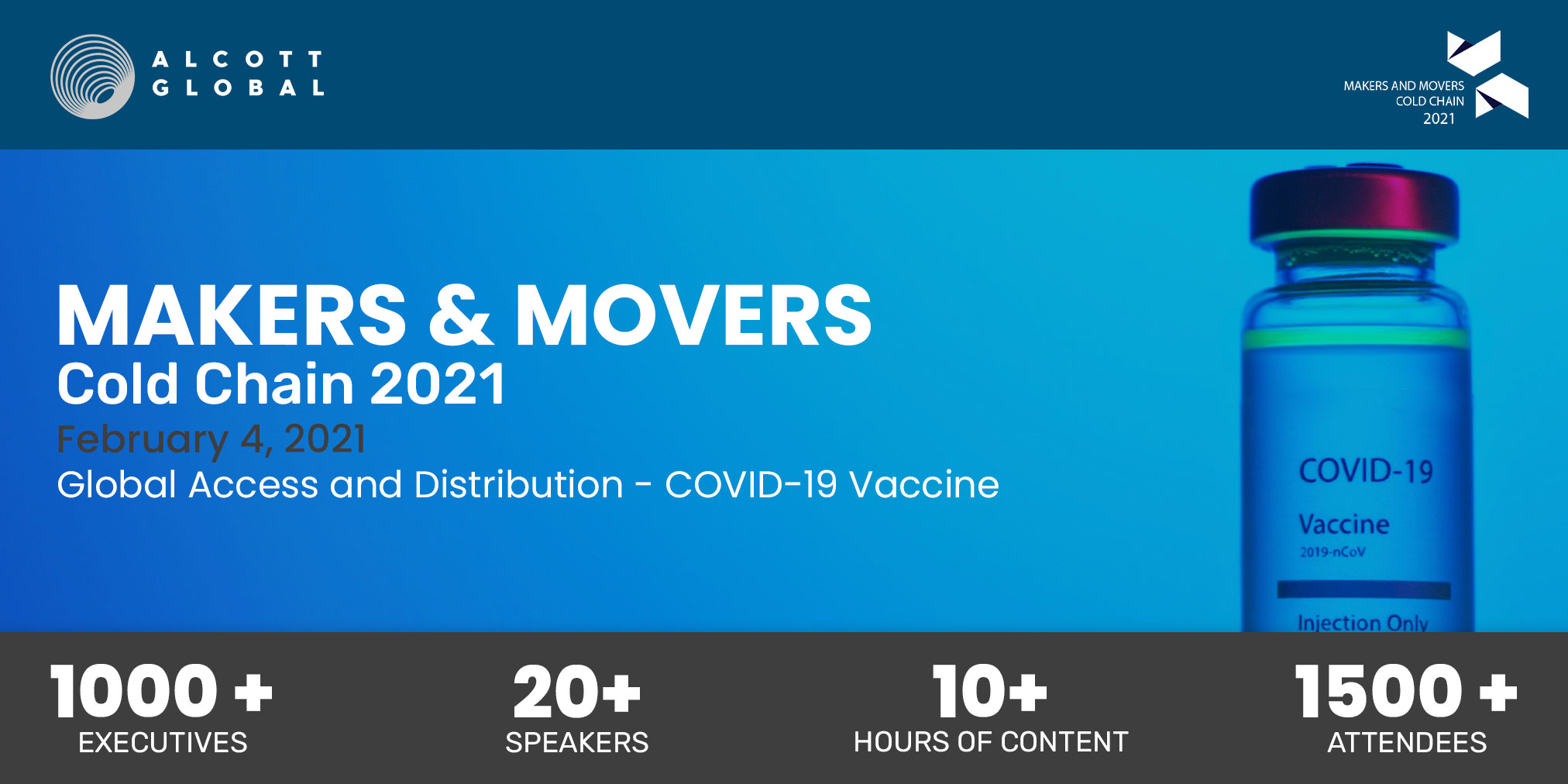 ALCOTT GLOBAL

MAKERS AND MOVERS
COLD CHAIN
2021

MAKERS & MOVERS
Cold Chain 2021
February 4, 2021
Global Access and Distribution - COVID-19 Vaccine

COVID-19
Vaccine
2019-nCoV
Injection Only

1000 +
EXECUTIVES

20+
SPEAKERS

10+
HOURS OF CONTENT

1500 +
ATTENDEES